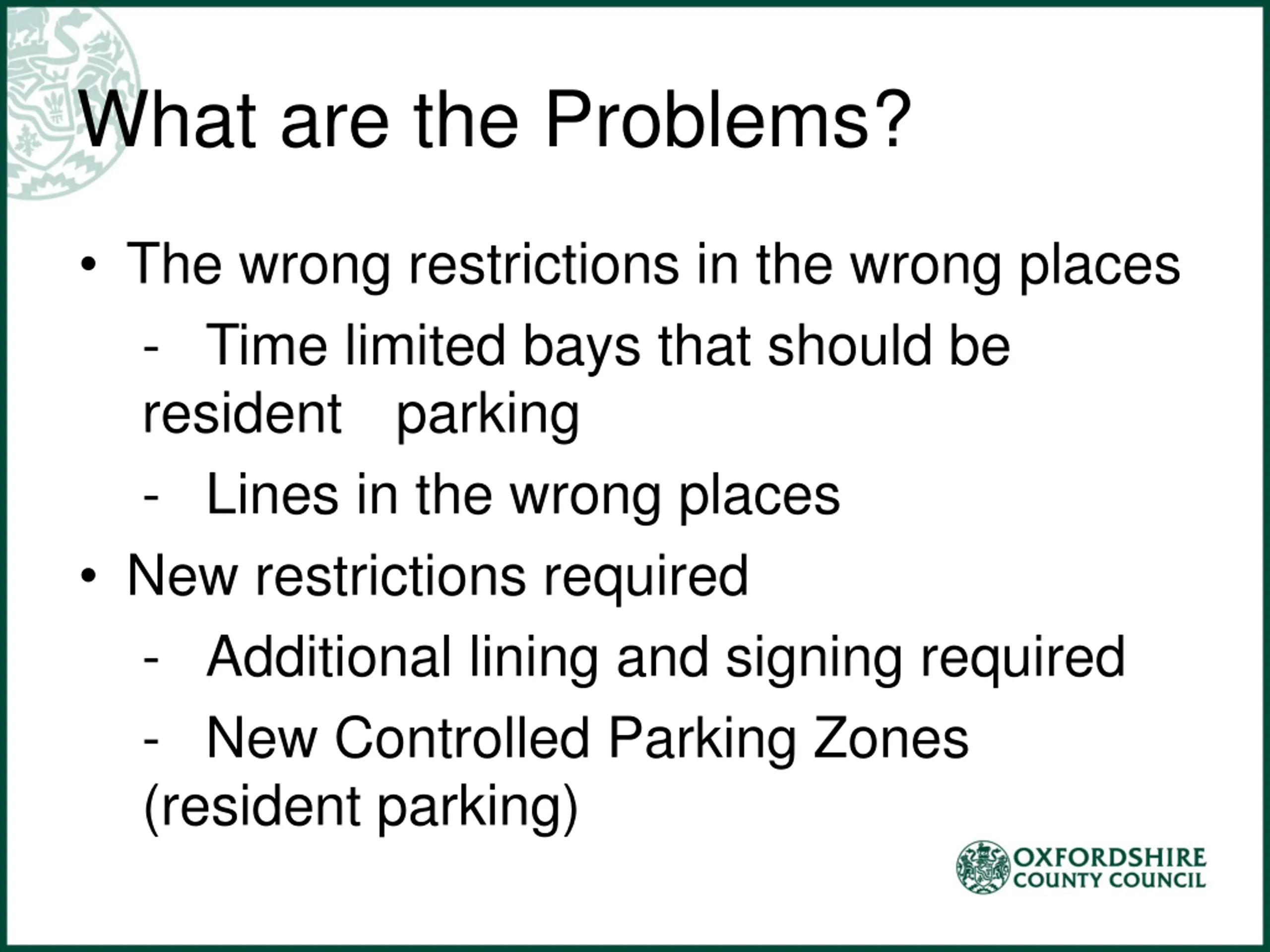 What are the Problems?

• The wrong restrictions in the wrong places

- Time limited bays that should be resident parking

- Lines in the wrong places

• New restrictions required

- Additional lining and signing required

- New Controlled Parking Zones (resident parking)

OXFORDSHIRE
COUNTY COUNCIL